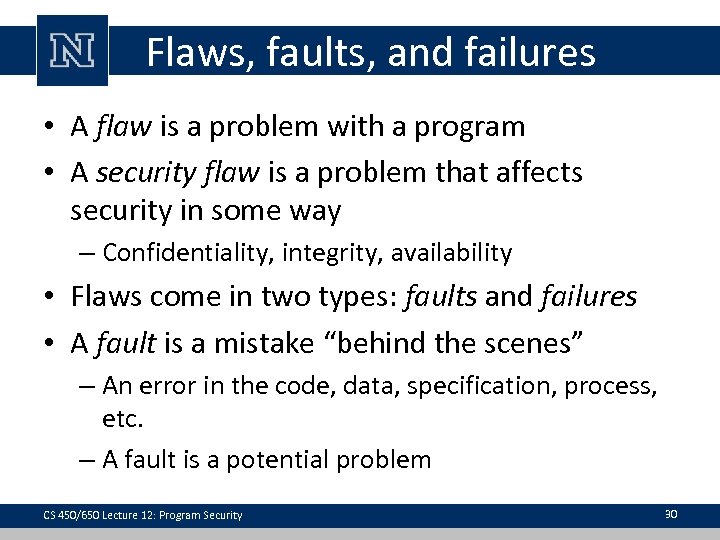 N

Flaws, faults, and failures

• A flaw is a problem with a program
• A security flaw is a problem that affects security in some way
  – Confidentiality, integrity, availability
• Flaws come in two types: faults and failures
• A fault is a mistake "behind the scenes"
  – An error in the code, data, specification, process, etc.
  – A fault is a potential problem

CS 450/650 Lecture 12: Program Security

30